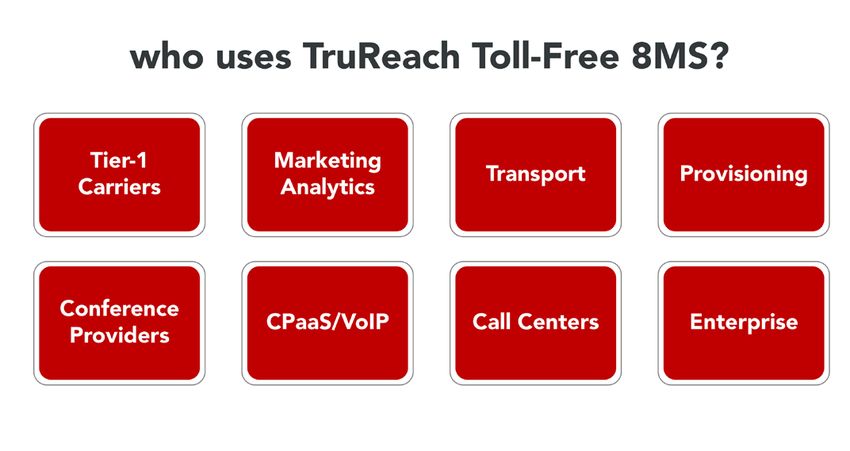 who uses TruReach Toll-Free 8MS?

Tier-1 Carriers

Marketing Analytics

Transport

Provisioning

Conference Providers

CPaaS/VoIP

Call Centers

Enterprise